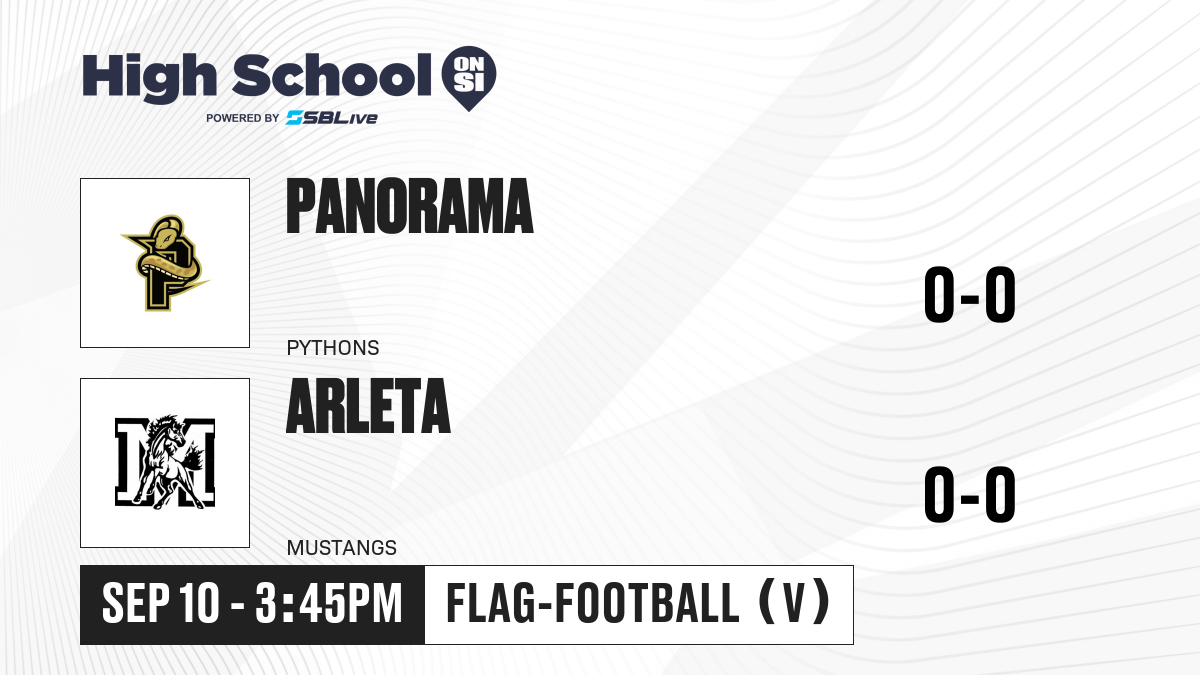 High School ON SI
POWERED BY SBLive

PANORAMA
PYTHONS
0-0

ARLETA
MUSTANGS
0-0

SEP 10 - 3:45PM
FLAG-FOOTBALL (V)